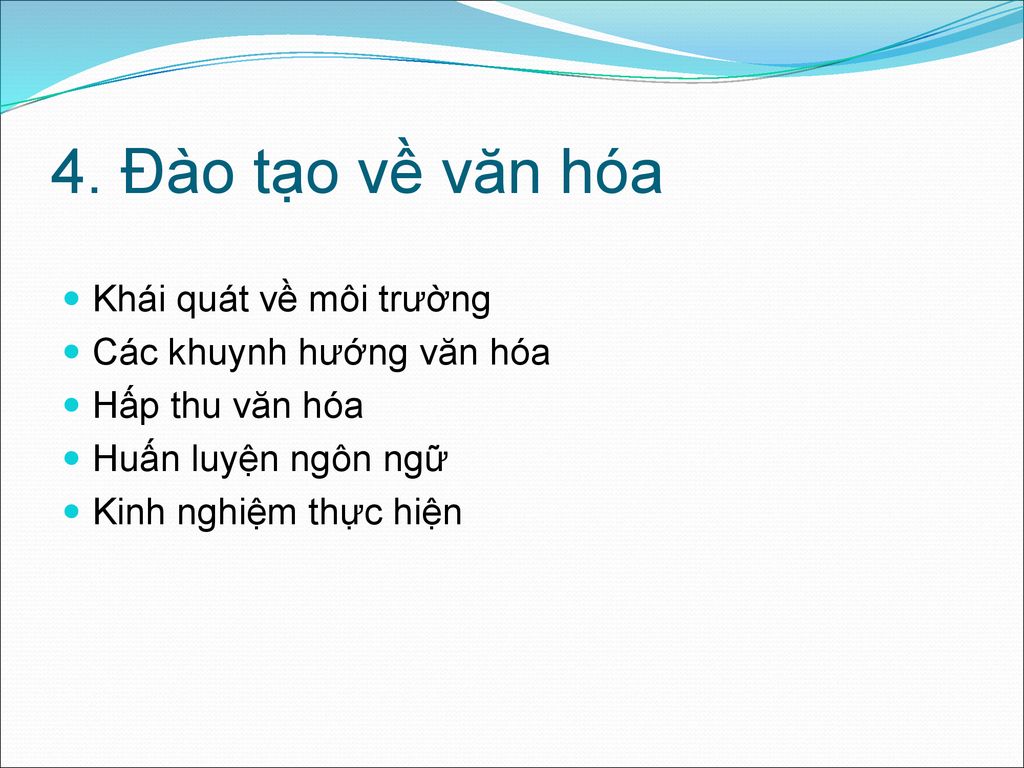 4. Đào tạo về văn hóa

- Khái quát về môi trường
- Các khuynh hướng văn hóa
- Hấp thu văn hóa
- Huấn luyện ngôn ngữ
- Kinh nghiệm thực hiện